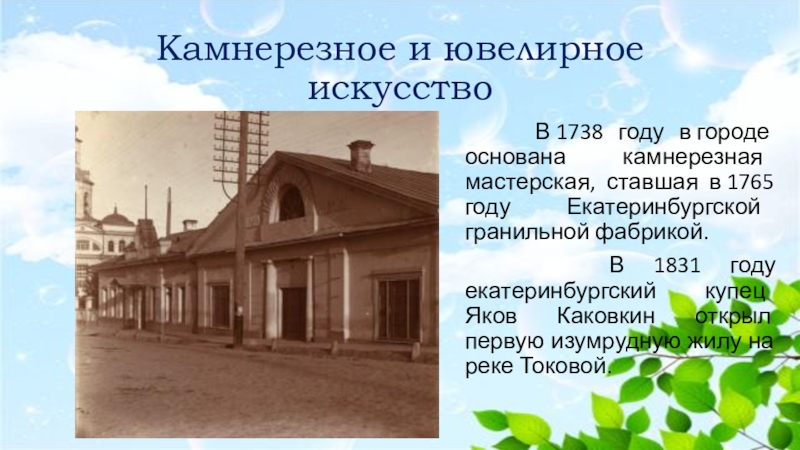 Камнерезное и ювелирное искусство

В 1738 году в городе основана камнерезная мастерская, ставшая в 1765 году Екатеринбургской гранильной фабрикой.

В 1831 году екатеринбургский купец Яков Каковкин открыл первую изумрудную жилу на реке Токовой.